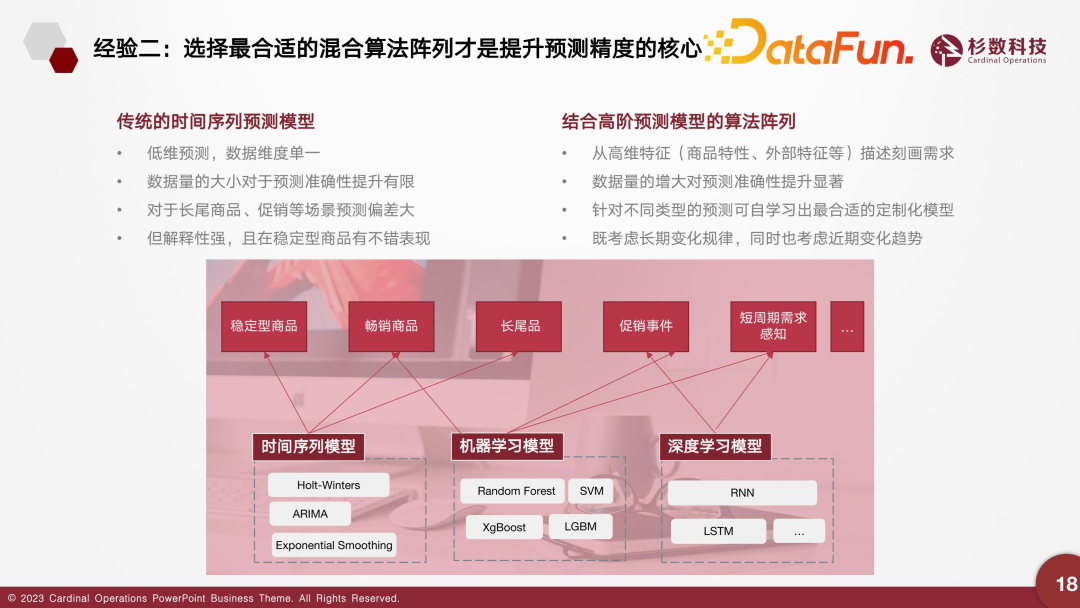 经验二：选择最合适的混合算法阵列才是提升预测精度的核心

DataFun.

杉数科技
Cardinal Operations

传统的时间序列预测模型
• 低维预测，数据维度单一
• 数据量的大小对于预测准确性提升有限
• 对于长尾商品、促销等场景预测偏差大
• 但解释性强，且在稳定型商品有不错表现

结合高阶预测模型的算法阵列
• 从高维特征（商品特性、外部特征等）描述刻画需求
• 数据量的增大对预测准确性提升显著
• 针对不同类型的预测可自学习出最合适的定制化模型
• 既考虑长期变化规律，同时也考虑近期变化趋势

稳定型商品
畅销商品
长尾品
促销事件
短周期需求感知
...

时间序列模型
Holt-Winters
ARIMA
Exponential Smoothing

机器学习模型
Random Forest
SVM
XgBoost
LGBM

深度学习模型
RNN
LSTM
...

© 2023 Cardinal Operations PowerPoint Business Theme. All Rights Reserved.

18